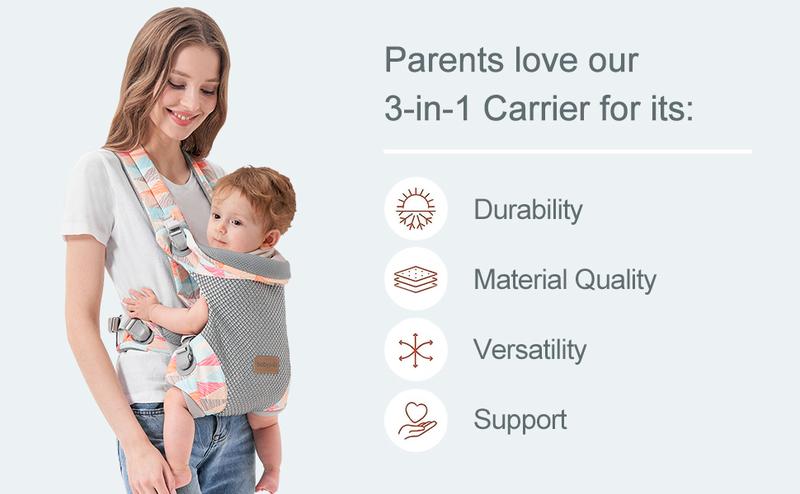 Parents love our 3-in-1 Carrier for its:

Durability

Material Quality

Versatility

Support